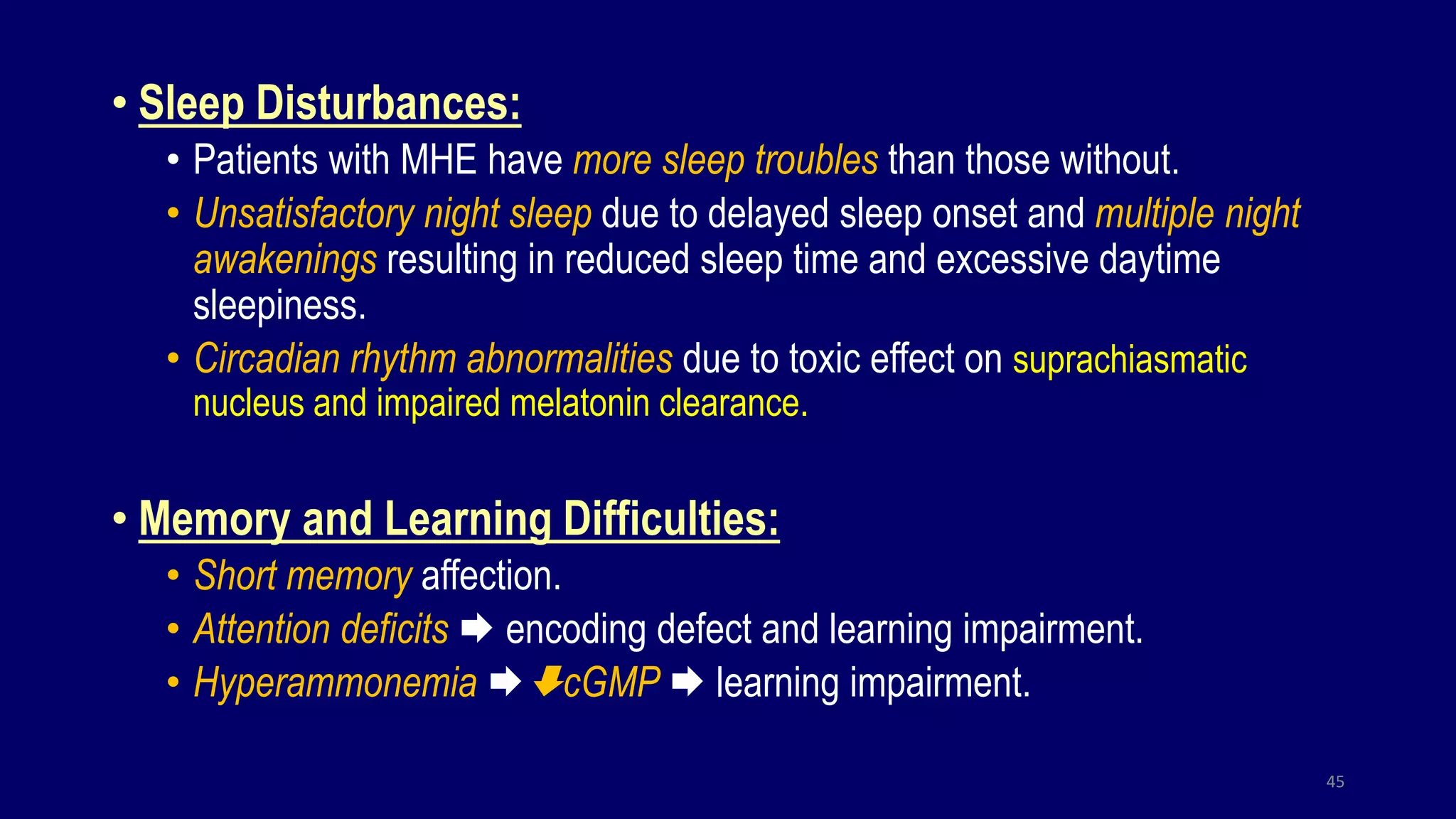 • Sleep Disturbances:

• Patients with MHE have more sleep troubles than those without.

• Unsatisfactory night sleep due to delayed sleep onset and multiple night awakenings resulting in reduced sleep time and excessive daytime sleepiness.

• Circadian rhythm abnormalities due to toxic effect on suprachiasmatic nucleus and impaired melatonin clearance.

• Memory and Learning Difficulties:

• Short memory affection.

• Attention deficits ➡ encoding defect and learning impairment.

• Hyperammonemia ➡ ⬇cGMP ➡ learning impairment.

45